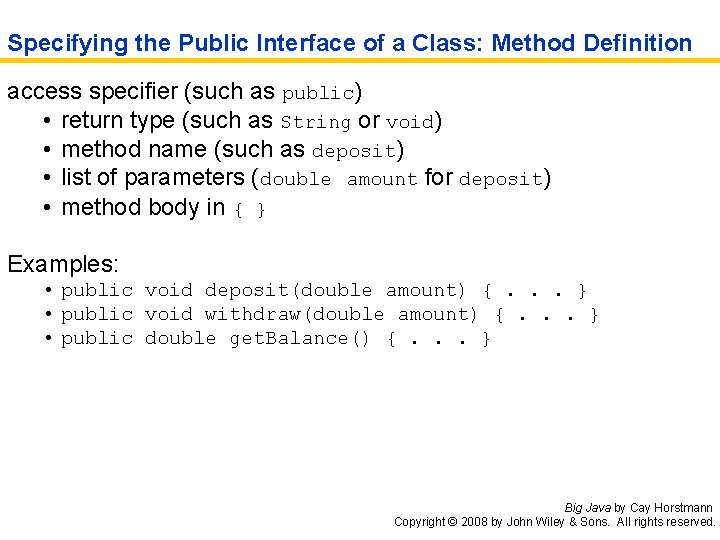 Specifying the Public Interface of a Class: Method Definition

access specifier (such as public)
• return type (such as String or void)
• method name (such as deposit)
• list of parameters (double amount for deposit)
• method body in { }

Examples:
• public void deposit(double amount) { . . . }
• public void withdraw(double amount) { . . . }
• public double getBalance() { . . . }

Big Java by Cay Horstmann
Copyright © 2008 by John Wiley & Sons. All rights reserved.